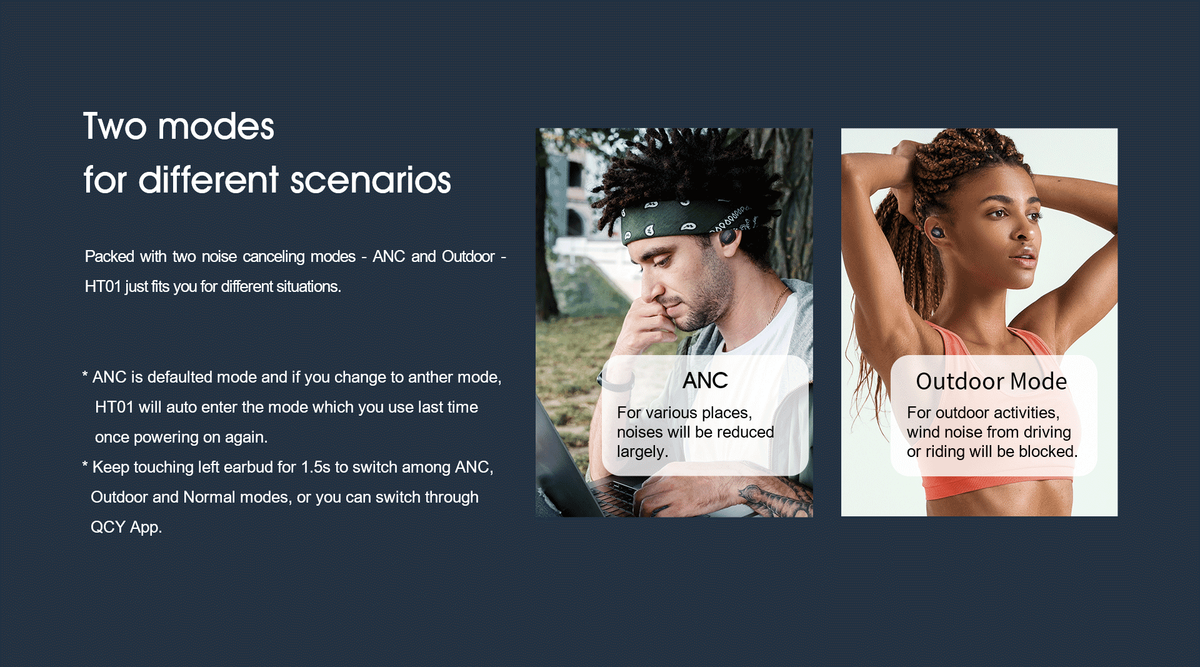 Two modes
for different scenarios

Packed with two noise canceling modes - ANC and Outdoor - HT01 just fits you for different situations.

* ANC is defaulted mode and if you change to anther mode, HT01 will auto enter the mode which you use last time once powering on again.
* Keep touching left earbud for 1.5s to switch among ANC, Outdoor and Normal modes, or you can switch through QCY App.

ANC
For various places, noises will be reduced largely.

Outdoor Mode
For outdoor activities, wind noise from driving or riding will be blocked.